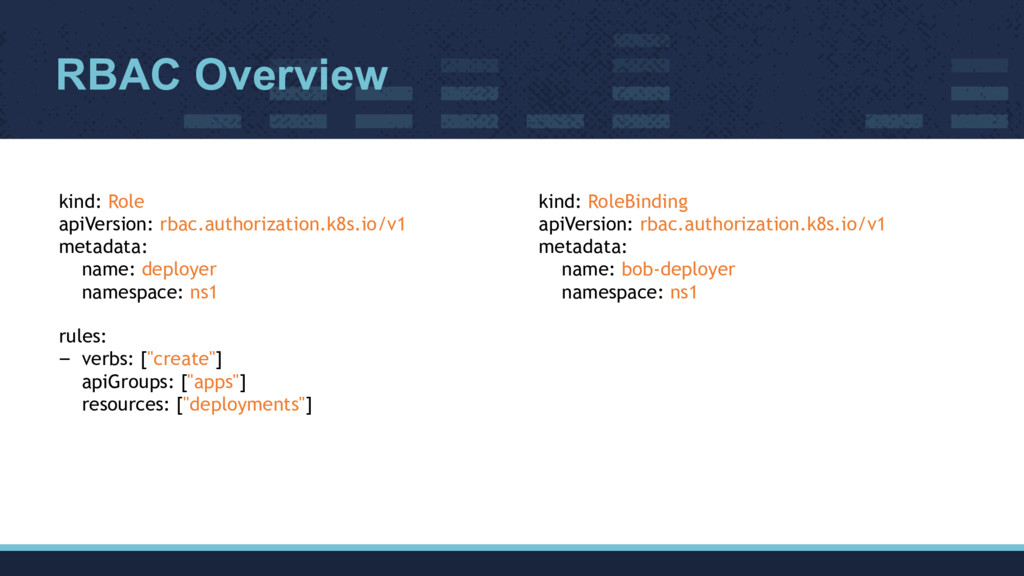 RBAC Overview

kind: Role
apiVersion: rbac.authorization.k8s.io/v1
metadata:
 name: deployer
 namespace: ns1

rules:
− verbs: ["create"]
 apiGroups: ["apps"]
 resources: ["deployments"]

kind: RoleBinding
apiVersion: rbac.authorization.k8s.io/v1
metadata:
 name: bob-deployer
 namespace: ns1